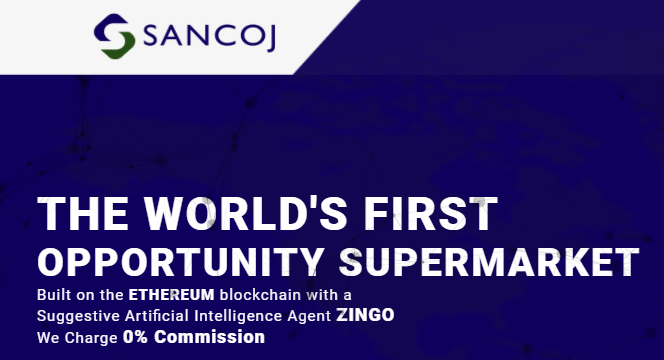 SANCOJ

THE WORLD'S FIRST OPPORTUNITY SUPERMARKET

Built on the ETHEREUM blockchain with a Suggestive Artificial Intelligence Agent ZINGO
We Charge 0% Commission